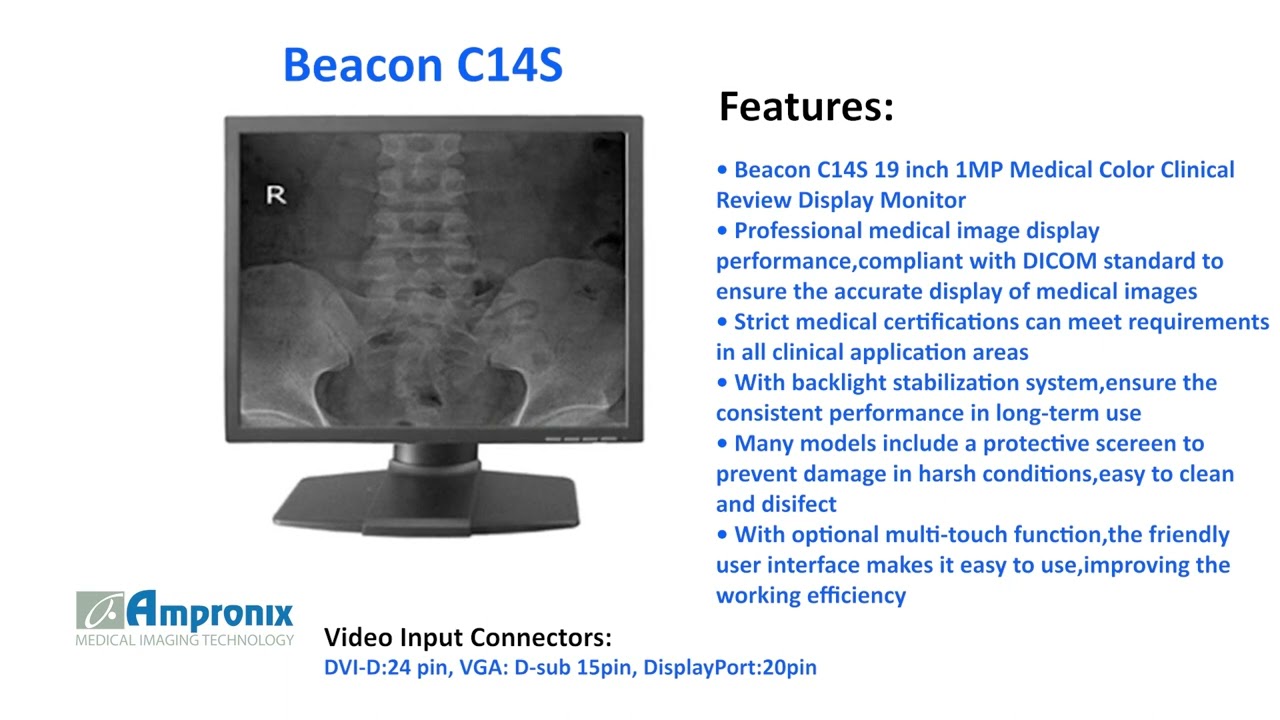 Beacon C14S

R

Features:

• Beacon C14S 19 inch 1MP Medical Color Clinical Review Display Monitor
• Professional medical image display performance,compliant with DICOM standard to ensure the accurate display of medical images
• Strict medical certifications can meet requirements in all clinical application areas
• With backlight stabilization system,ensure the consistent performance in long-term use
• Many models include a protective scereen to prevent damage in harsh conditions,easy to clean and disifect
• With optional multi-touch function,the friendly user interface makes it easy to use,improving the working efficiency

Ampronix
MEDICAL IMAGING TECHNOLOGY

Video Input Connectors:
DVI-D:24 pin, VGA: D-sub 15pin, DisplayPort:20pin